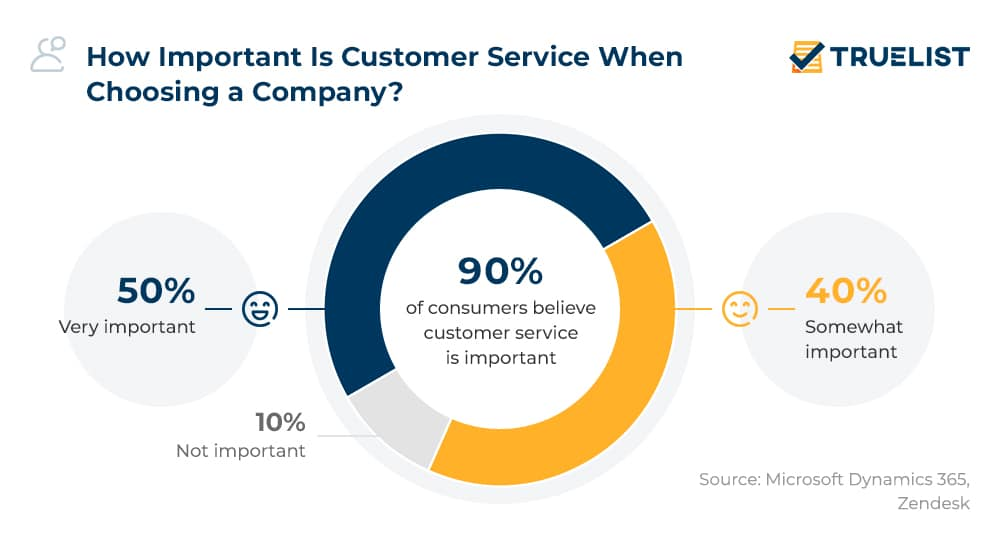 How Important Is Customer Service When Choosing a Company?

TRUELIST

50%
Very important

90%
of consumers believe customer service is important

40%
Somewhat important

10%
Not important

Source: Microsoft Dynamics 365, Zendesk